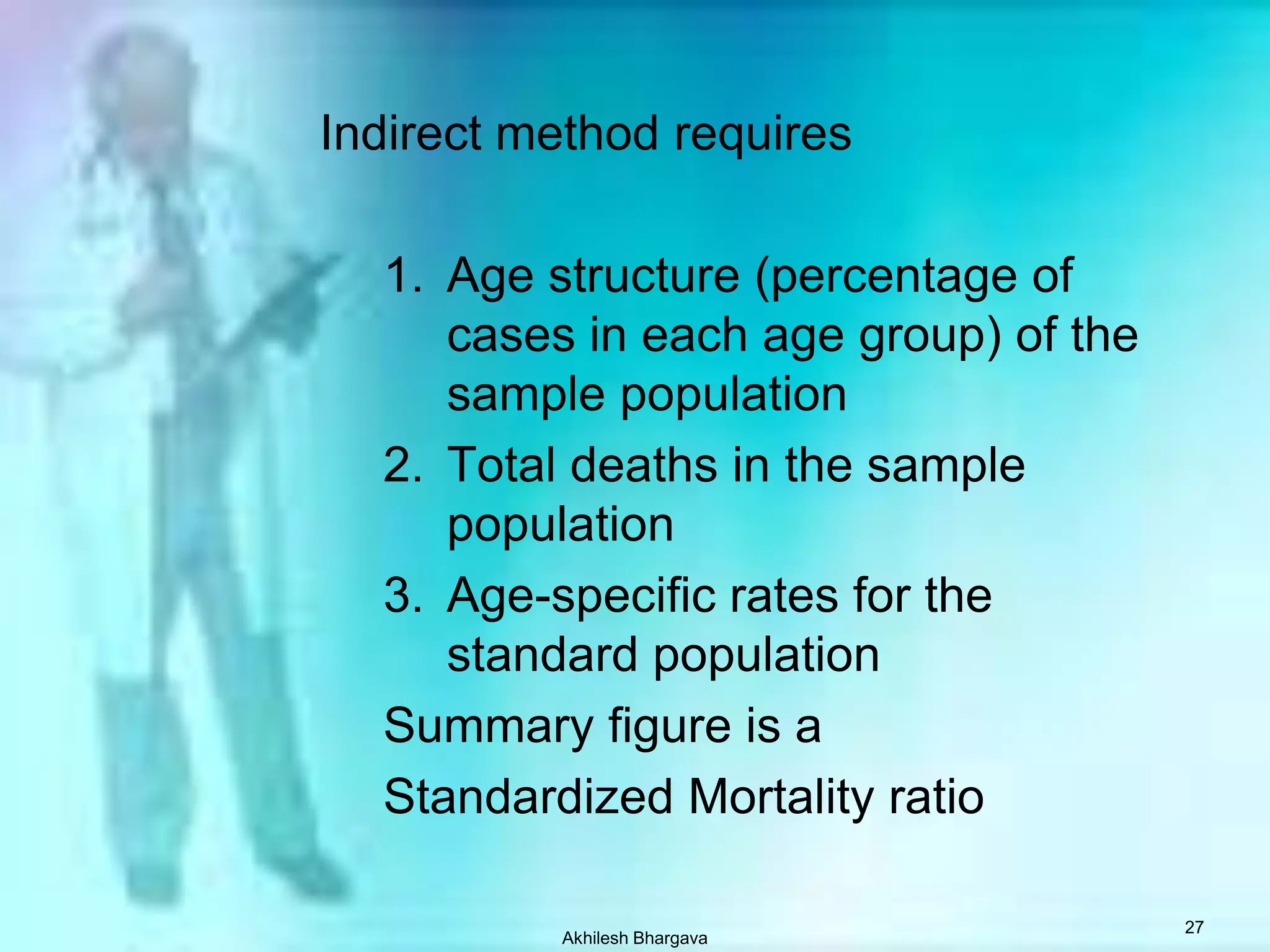 Indirect method requires

1. Age structure (percentage of cases in each age group) of the sample population
2. Total deaths in the sample population
3. Age-specific rates for the standard population

Summary figure is a

Standardized Mortality ratio

Akhilesh Bhargava

27